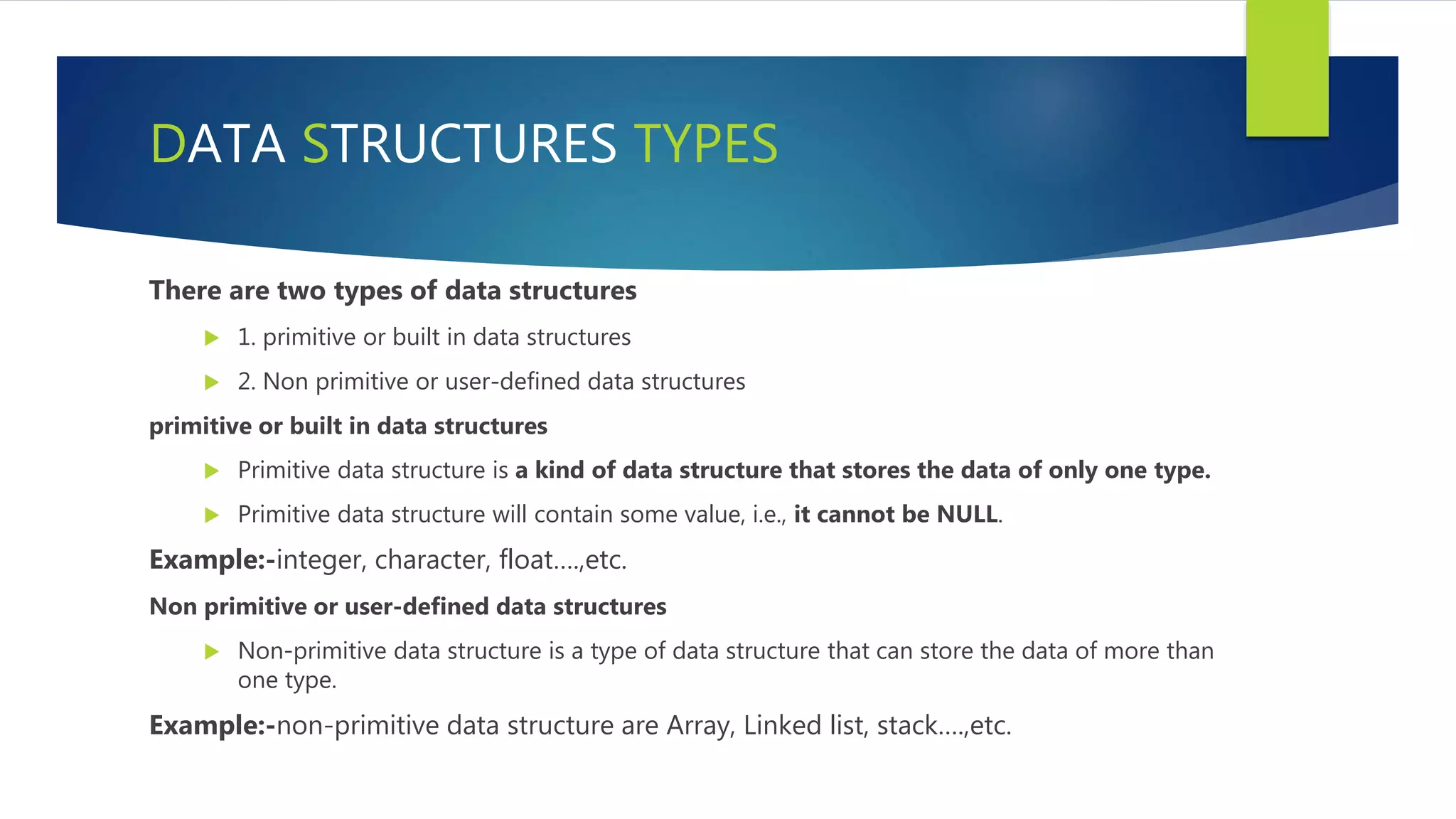 DATA STRUCTURES TYPES

There are two types of data structures

1. primitive or built in data structures

2. Non primitive or user-defined data structures

primitive or built in data structures

Primitive data structure is a kind of data structure that stores the data of only one type.

Primitive data structure will contain some value, i.e., it cannot be NULL.

Example:-integer, character, float….,etc.

Non primitive or user-defined data structures

Non-primitive data structure is a type of data structure that can store the data of more than one type.

Example:-non-primitive data structure are Array, Linked list, stack….,etc.